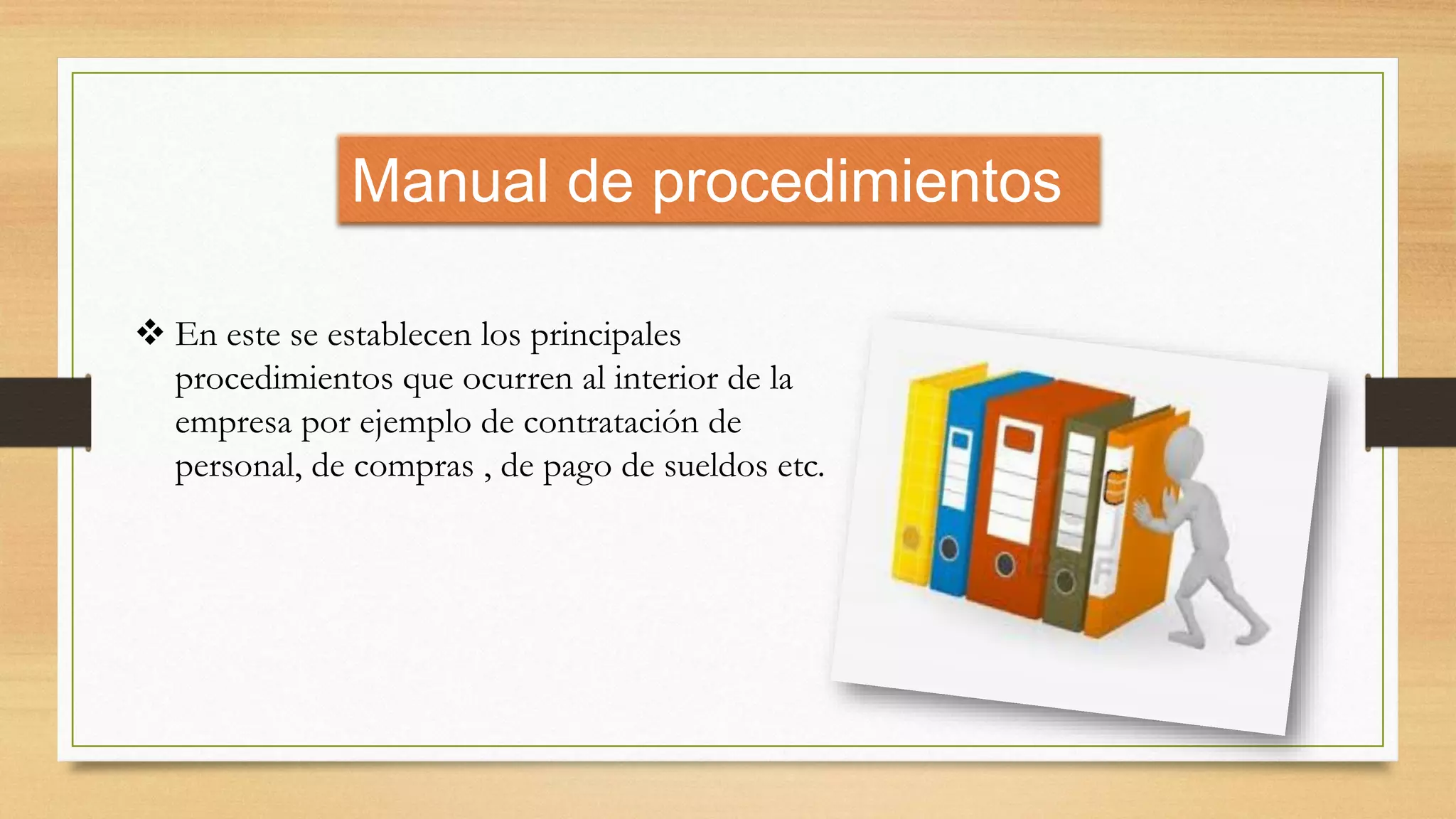 Manual de procedimientos

❖ En este se establecen los principales procedimientos que ocurren al interior de la empresa por ejemplo de contratación de personal, de compras , de pago de sueldos etc.